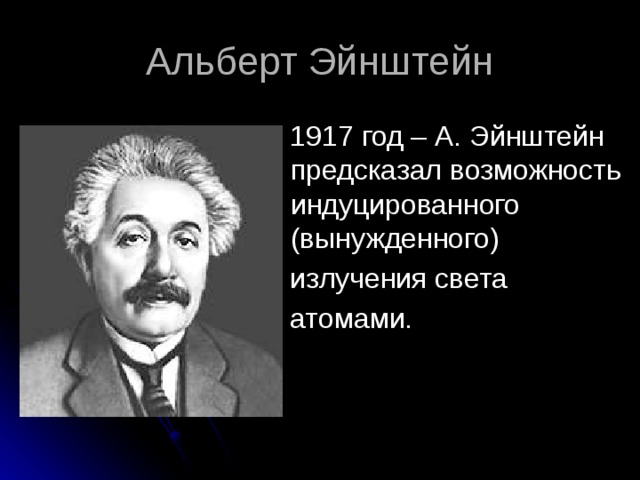 Альберт Эйнштейн

1917 год – А. Эйнштейн предсказал возможность индуцированного (вынужденного)

излучения света

атомами.